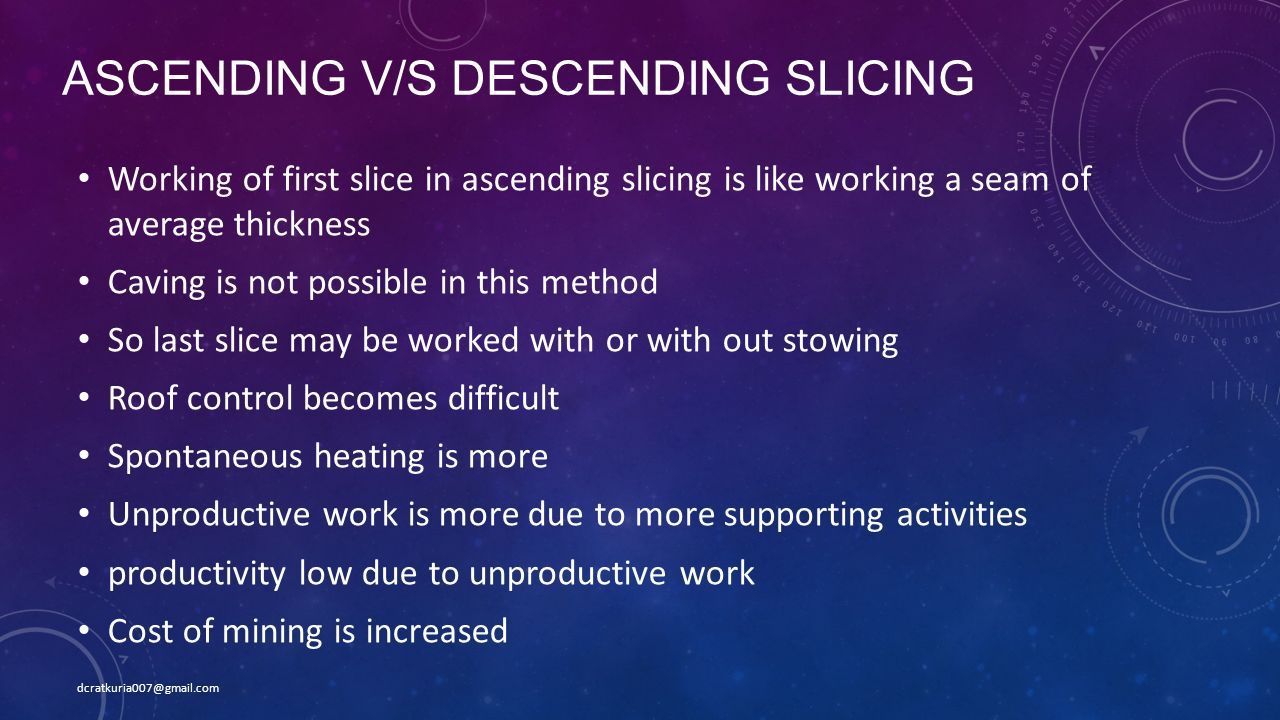 ASCENDING V/S DESCENDING SLICING

• Working of first slice in ascending slicing is like working a seam of average thickness
• Caving is not possible in this method
• So last slice may be worked with or with out stowing
• Roof control becomes difficult
• Spontaneous heating is more
• Unproductive work is more due to more supporting activities
• productivity low due to unproductive work
• Cost of mining is increased

dcratkuria007@gmail.com